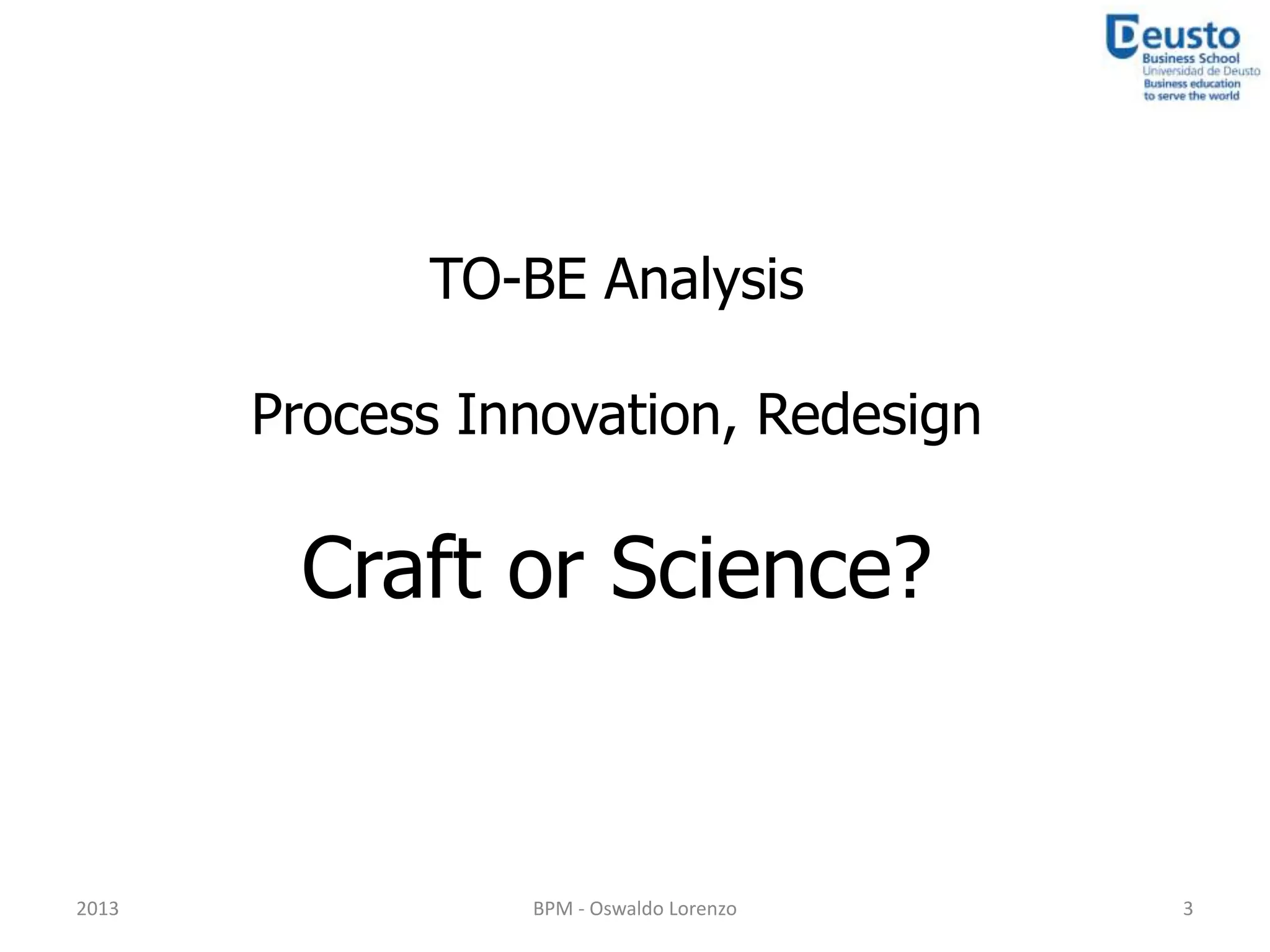 Deusto
Business School
Universidad de Deusto
Business education
to serve the world

TO-BE Analysis

Process Innovation, Redesign

Craft or Science?

2013

BPM - Oswaldo Lorenzo

3